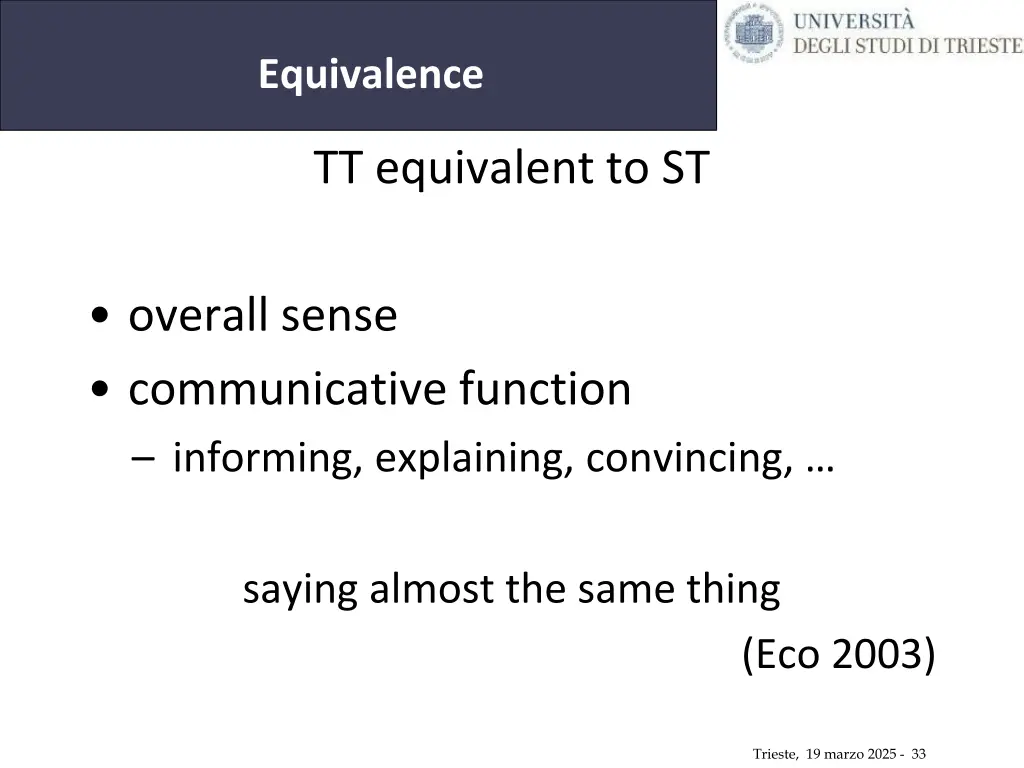 Equivalence

UNIVERSITÀ DEGLI STUDI DI TRIESTE

TT equivalent to ST

• overall sense
• communicative function
– informing, explaining, convincing, …

saying almost the same thing
(Eco 2003)

Trieste, 19 marzo 2025 - 33